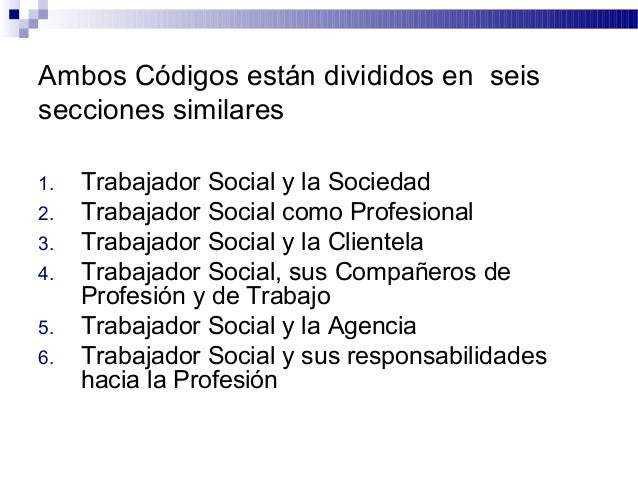 Ambos Códigos están divididos en seis secciones similares

1. Trabajador Social y la Sociedad
2. Trabajador Social como Profesional
3. Trabajador Social y la Clientela
4. Trabajador Social, sus Compañeros de Profesión y de Trabajo
5. Trabajador Social y la Agencia
6. Trabajador Social y sus responsabilidades hacia la Profesión